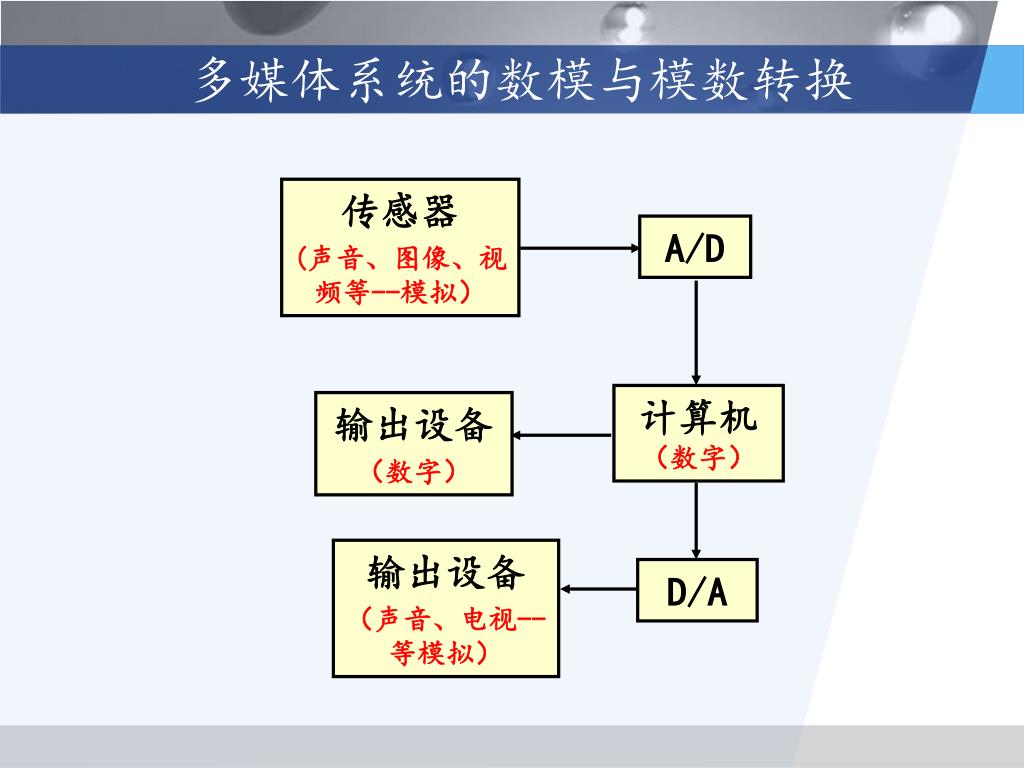 多媒体系统的数模与模数转换

传感器
（声音、图像、视频等--模拟）

A/D

计算机
（数字）

输出设备
（数字）

D/A

输出设备
（声音、电视--等模拟）